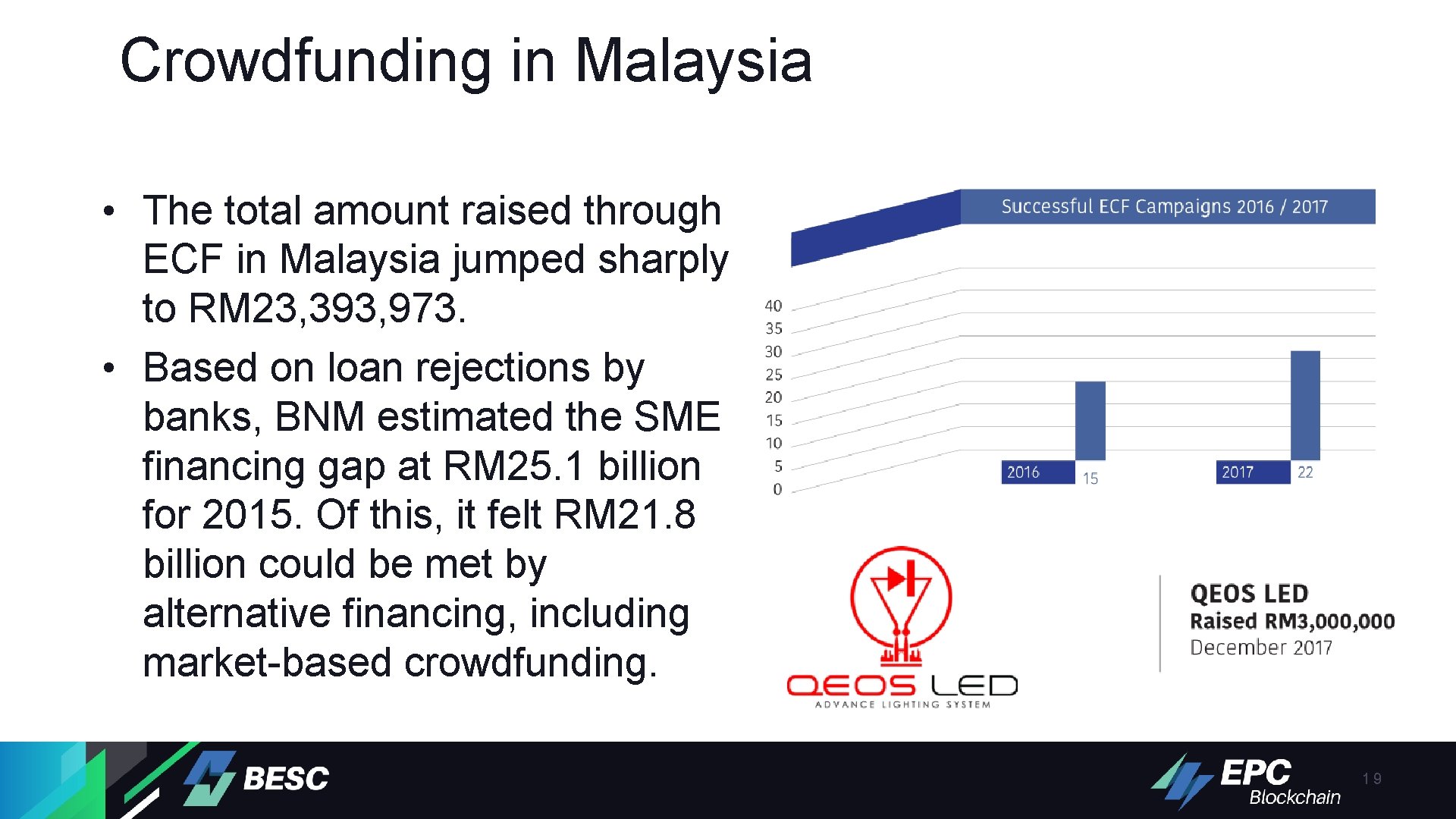 Crowdfunding in Malaysia

• The total amount raised through ECF in Malaysia jumped sharply to RM23,393,973.
• Based on loan rejections by banks, BNM estimated the SME financing gap at RM25.1 billion for 2015. Of this, it felt RM21.8 billion could be met by alternative financing, including market-based crowdfunding.

Successful ECF Campaigns 2016 / 2017

40
35
30
25
20
15
10
5
0

2016 15
2017 22

QEOS LED
ADVANCE LIGHTING SYSTEM

QEOS LED
Raised RM3,000,000
December 2017

BESC

EPC Blockchain

19